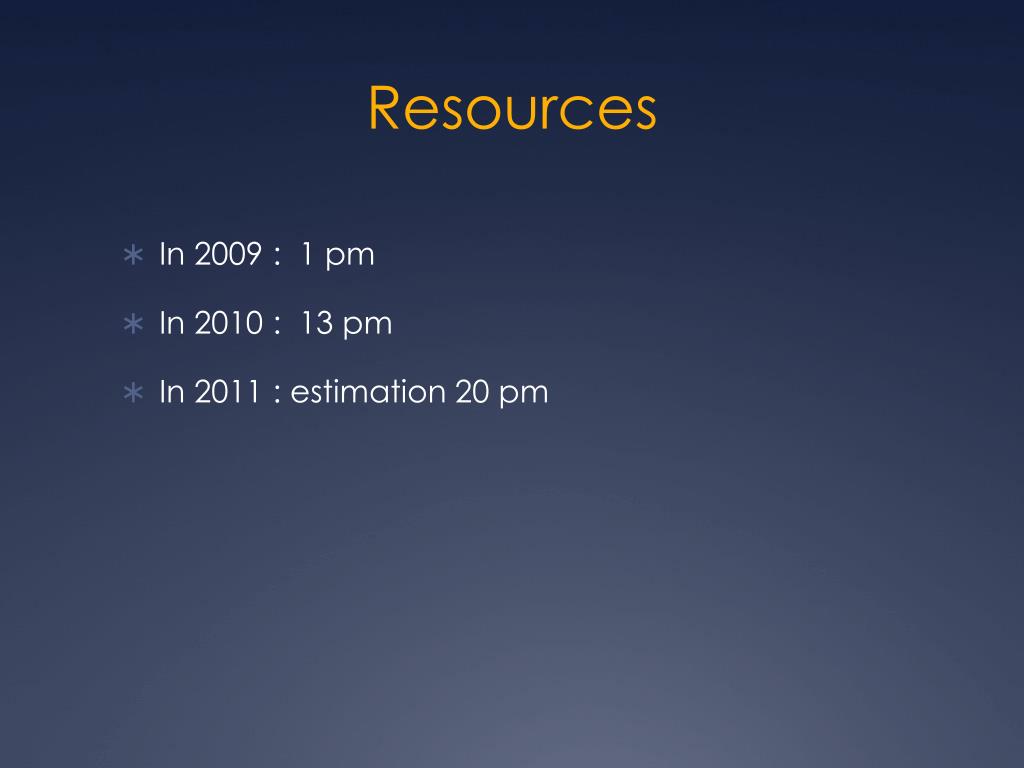 Resources

∗ In 2009 : 1 pm

∗ In 2010 : 13 pm

∗ In 2011 : estimation 20 pm